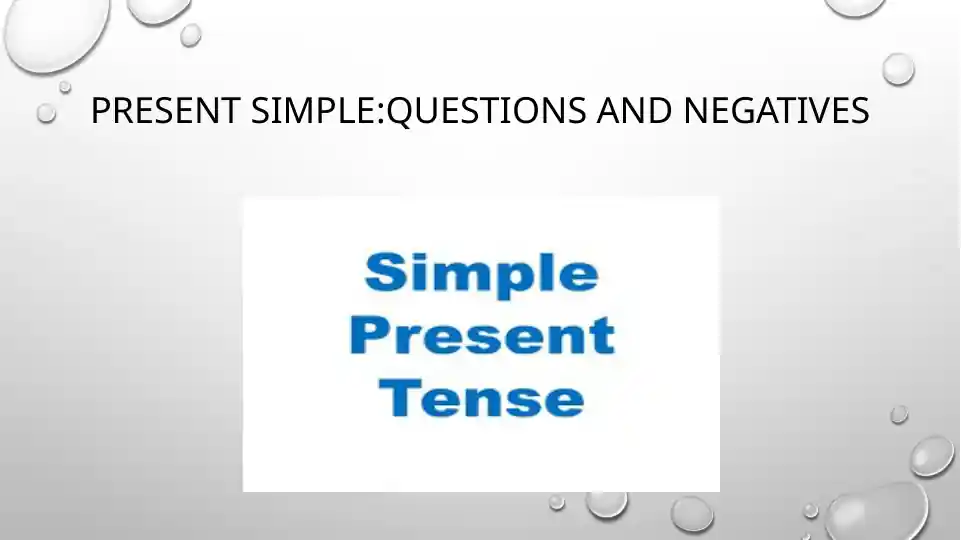 PRESENT SIMPLE:QUESTIONS AND NEGATIVES

Simple
Present
Tense